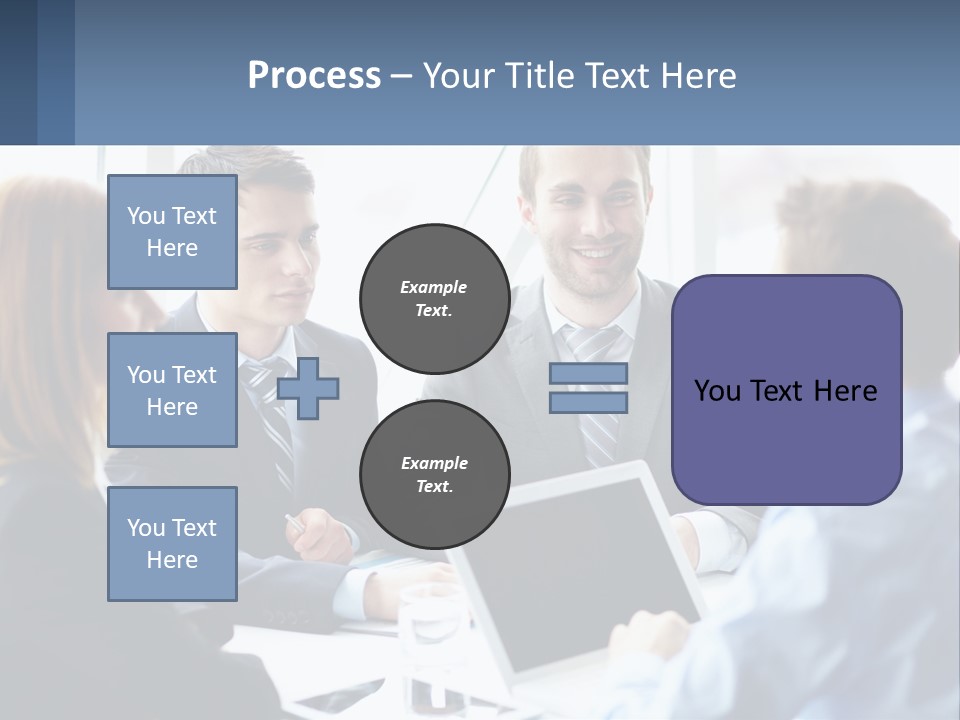 Process – Your Title Text Here

You Text Here

You Text Here

You Text Here

Example Text.

Example Text.

You Text Here